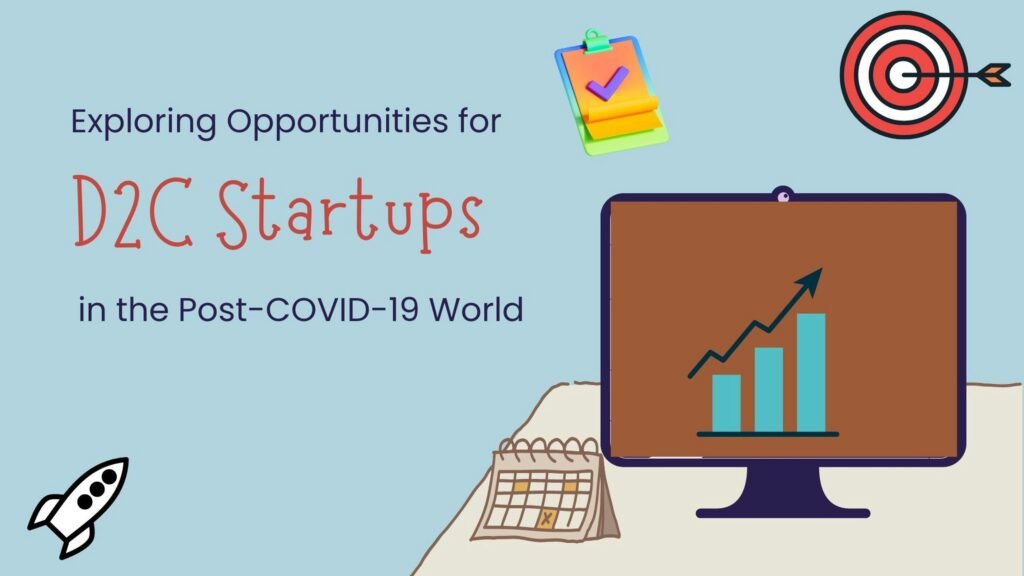 Exploring Opportunities for

D2C Startups

in the Post-COVID-19 World